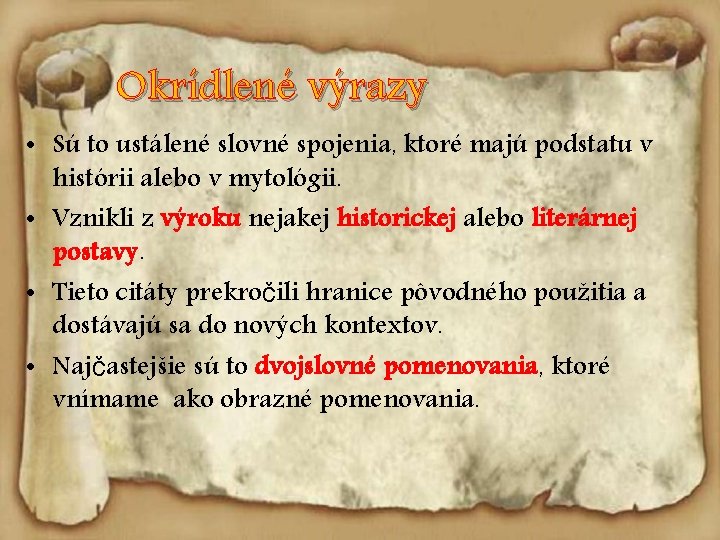 Okrídlené výrazy

• Sú to ustálené slovné spojenia, ktoré majú podstatu v histórii alebo v mytológii.

• Vznikli z výroku nejakej historickej alebo literárnej postavy.

• Tieto citáty prekročili hranice pôvodného použitia a dostávajú sa do nových kontextov.

• Najčastejšie sú to dvojslovné pomenovania, ktoré vnímame ako obrazné pomenovania.